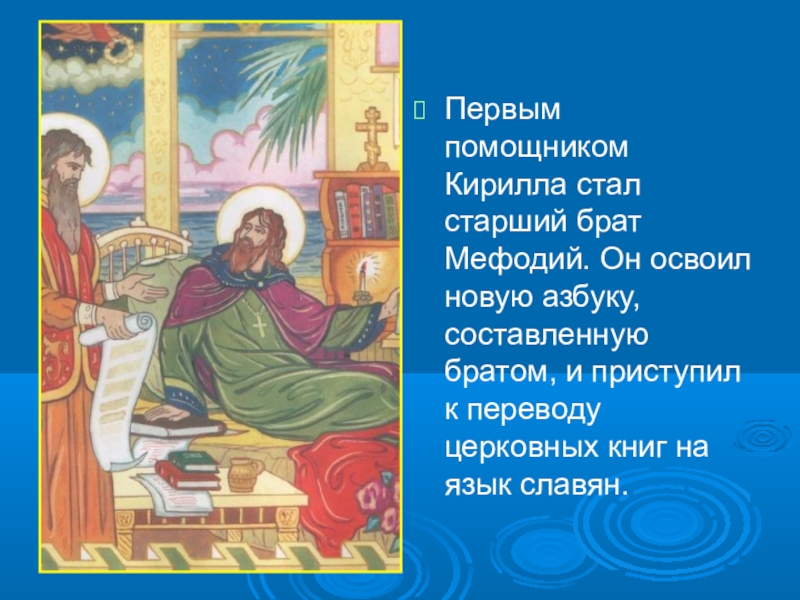 Первым помощником Кирилла стал старший брат Мефодий. Он освоил новую азбуку, составленную братом, и приступил к переводу церковных книг на язык славян.